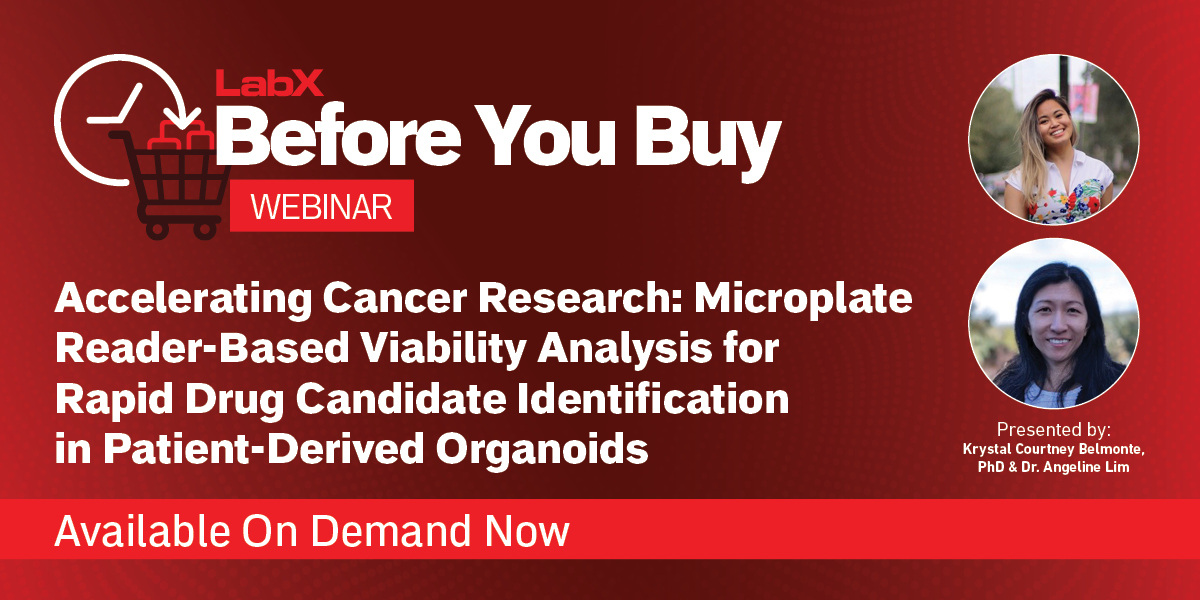 LabX
Before You Buy
WEBINAR

Accelerating Cancer Research: Microplate Reader-Based Viability Analysis for Rapid Drug Candidate Identification in Patient-Derived Organoids

Presented by:
Krystal Courtney Belmonte, PhD & Dr. Angeline Lim

Available On Demand Now